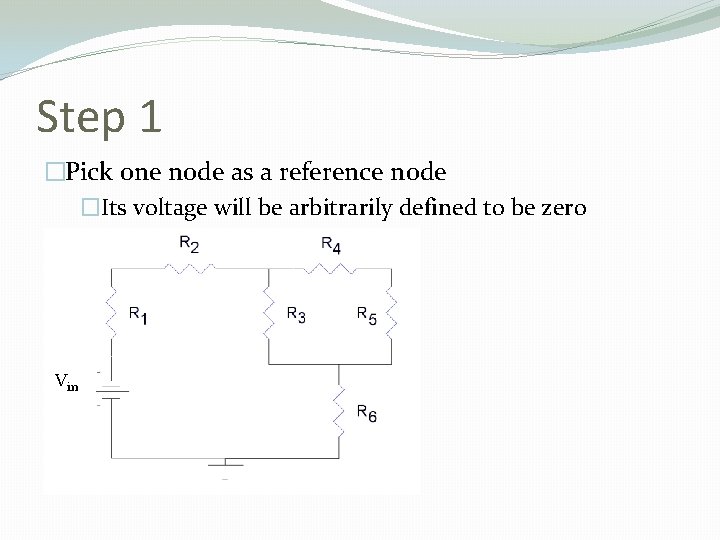 Step 1

□Pick one node as a reference node

□Its voltage will be arbitrarily defined to be zero

$R_2$

$R_4$

$R_1$

$R_3$

$R_5$

$V_{in}$

$R_6$